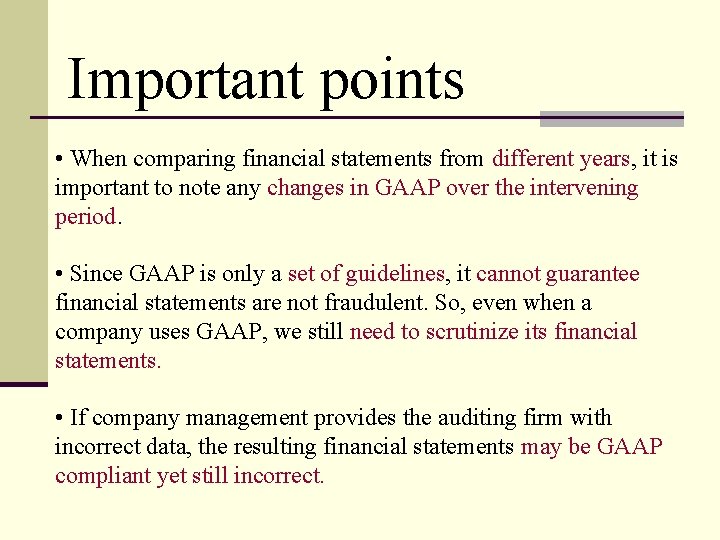 Important points

• When comparing financial statements from different years, it is important to note any changes in GAAP over the intervening period.

• Since GAAP is only a set of guidelines, it cannot guarantee financial statements are not fraudulent. So, even when a company uses GAAP, we still need to scrutinize its financial statements.

• If company management provides the auditing firm with incorrect data, the resulting financial statements may be GAAP compliant yet still incorrect.